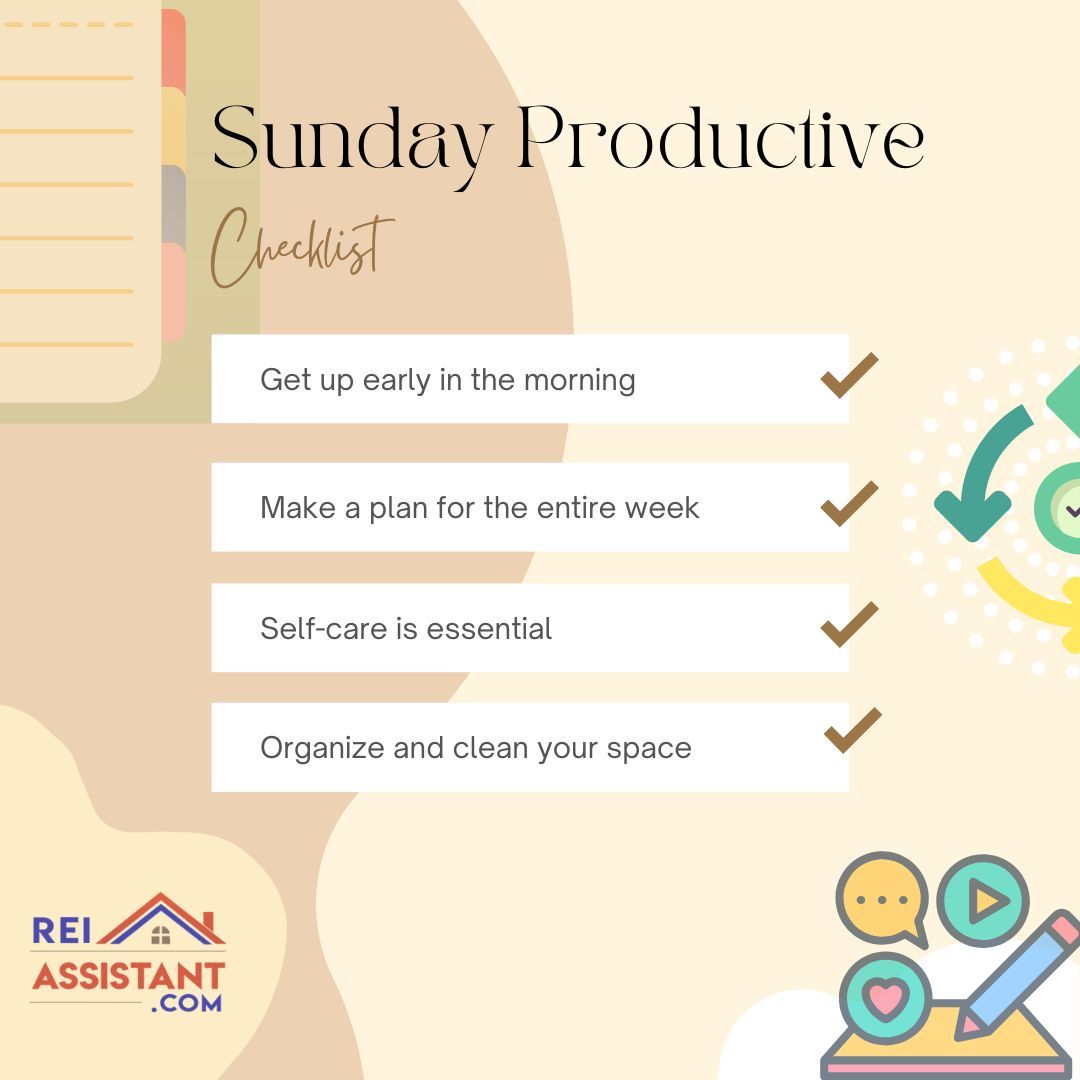 Sunday Productive

Checklist

Get up early in the morning

Make a plan for the entire week

Self-care is essential

Organize and clean your space

REI
ASSISTANT
.COM